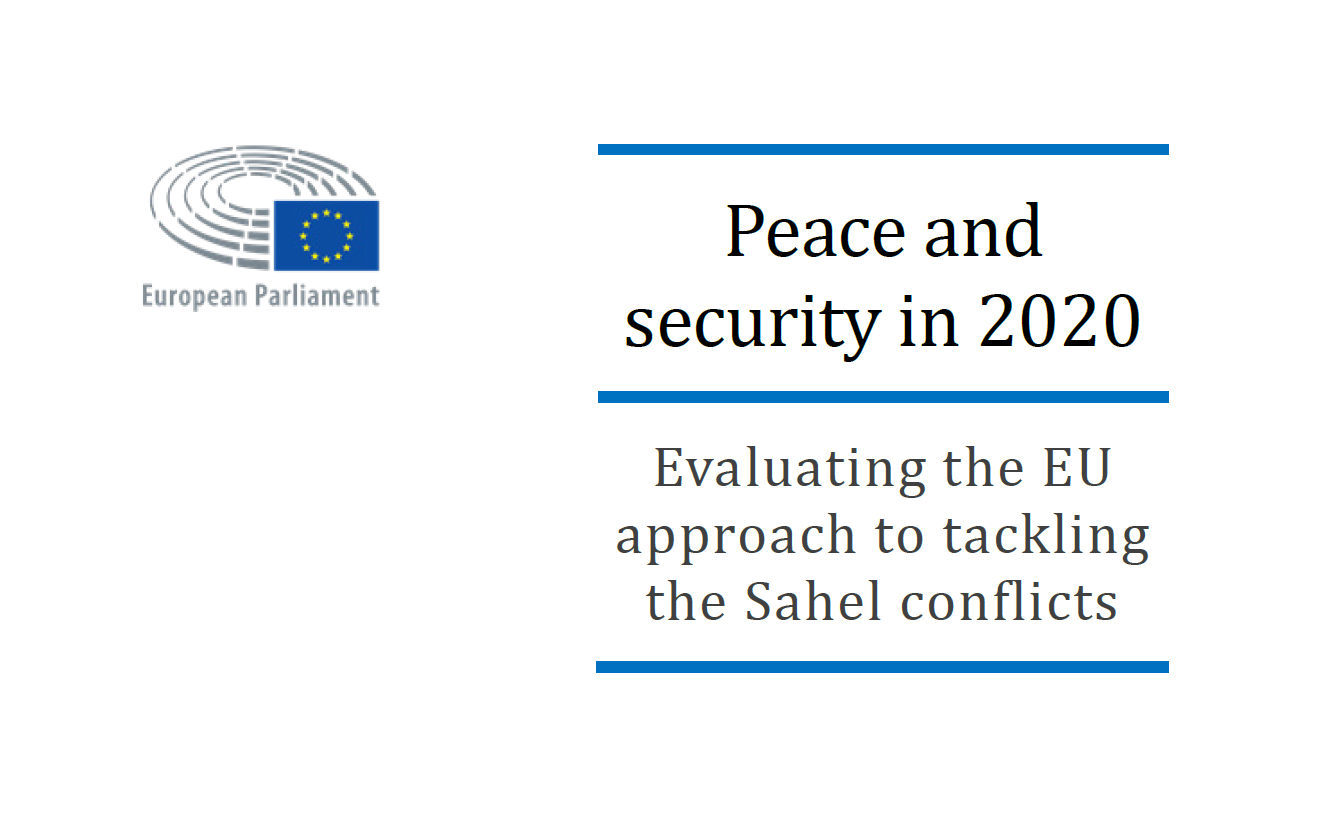 European Parliament

Peace and security in 2020

Evaluating the EU approach to tackling the Sahel conflicts